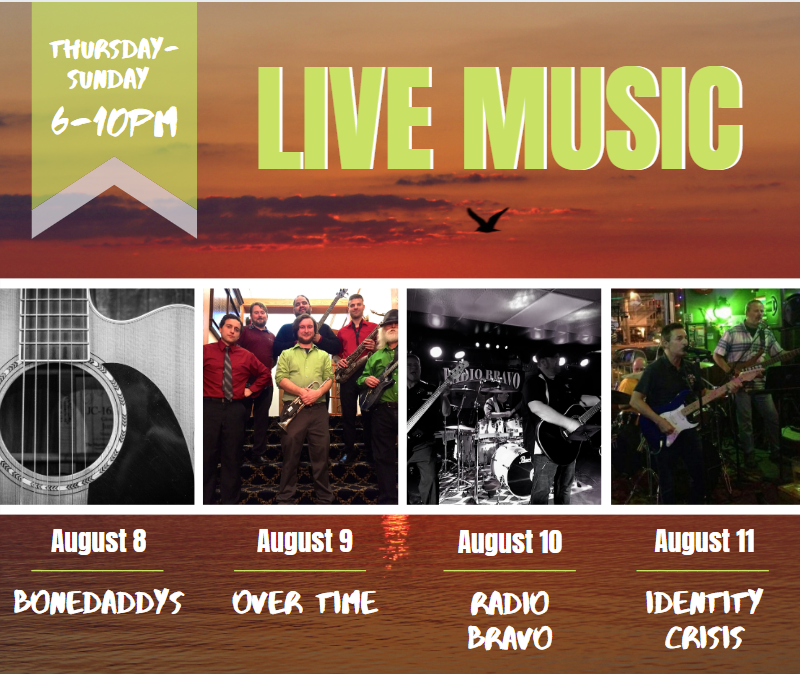 THURSDAY-SUNDAY
6-10PM

LIVE MUSIC

RADIO BRAVO

August 8
BONEDADDYS

August 9
OVER TIME

August 10
RADIO BRAVO

August 11
IDENTITY CRISIS